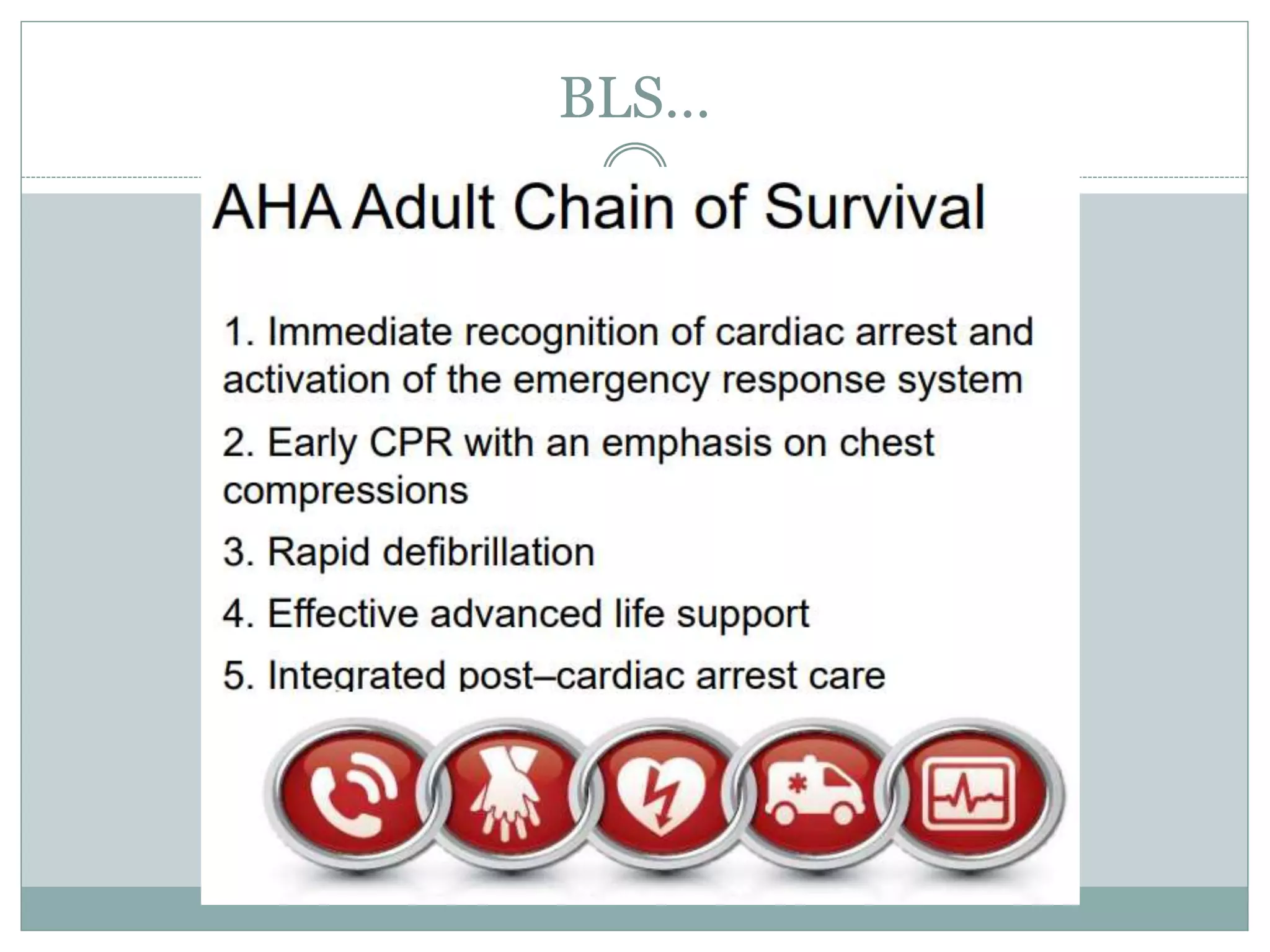 BLS…

AHA Adult Chain of Survival

1. Immediate recognition of cardiac arrest and activation of the emergency response system

2. Early CPR with an emphasis on chest compressions

3. Rapid defibrillation

4. Effective advanced life support

5. Integrated post–cardiac arrest care